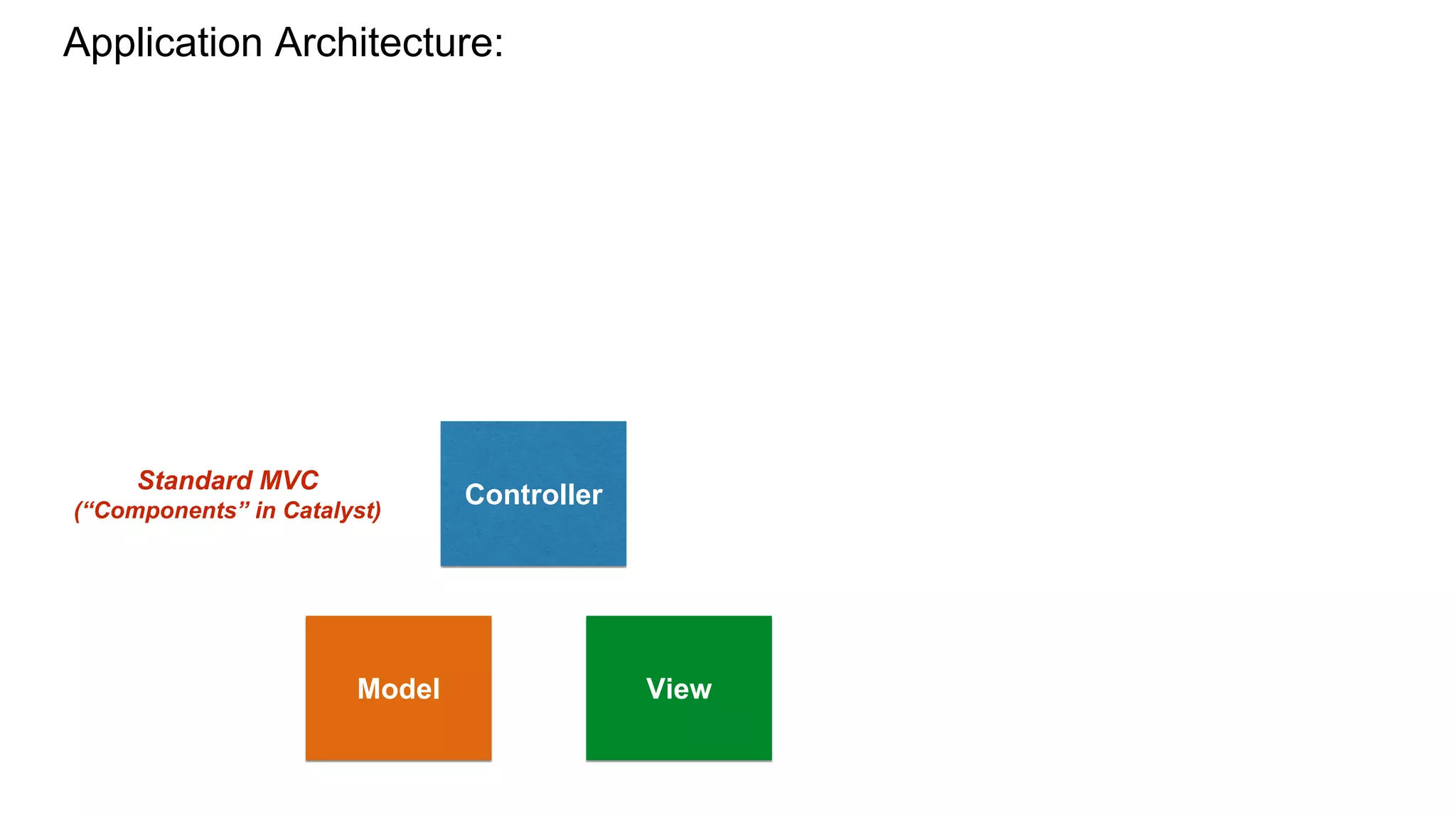 Application Architecture:

Standard MVC
(“Components” in Catalyst)

Controller

Model

View